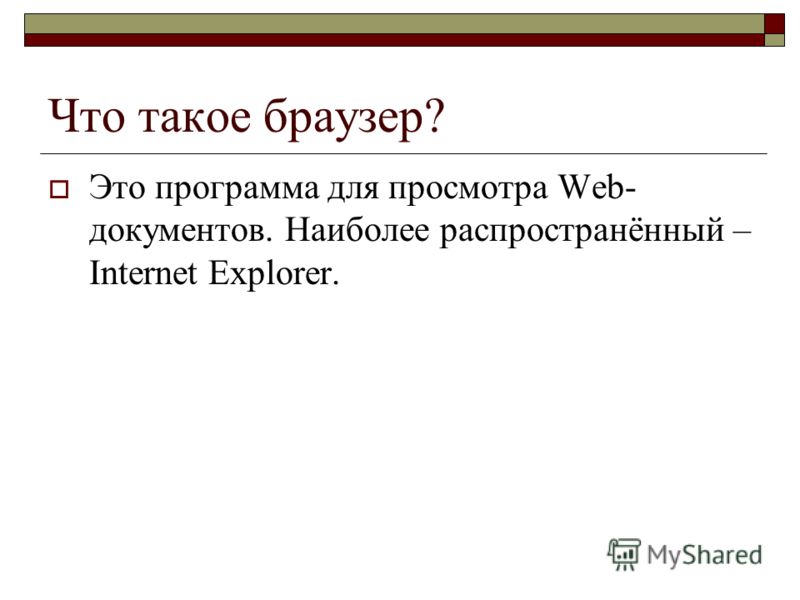 Что такое браузер?

Это программа для просмотра Web-документов. Наиболее распространённый – Internet Explorer.

MyShared